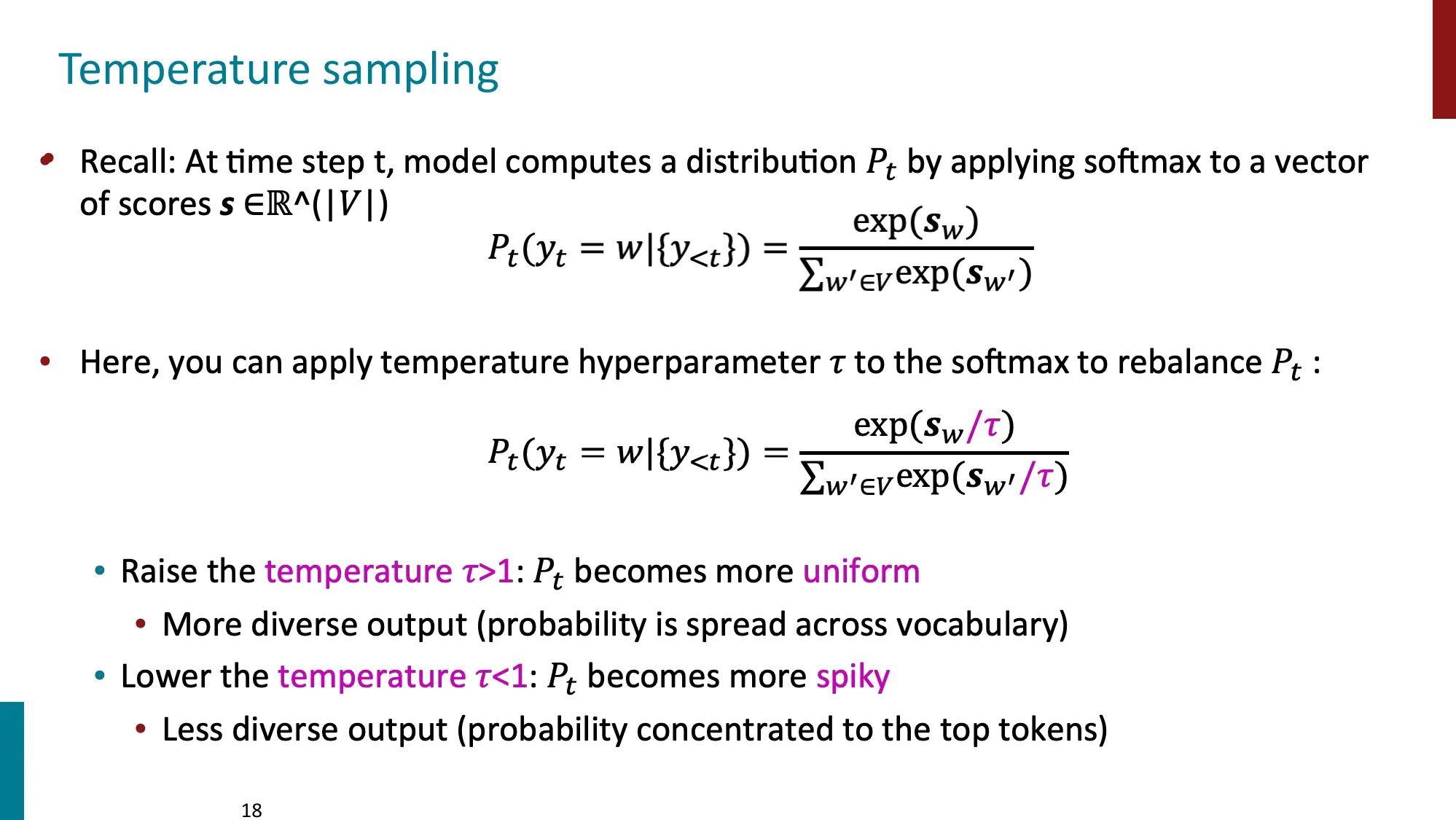 Temperature sampling

• Recall: At time step t, model computes a distribution $P_t$ by applying softmax to a vector of scores $\boldsymbol{s} \in \mathbb{R}$^($|V|$)

$P_t(y_t = w|\{y_{<t}\}) = \frac{\exp(\boldsymbol{s}_w)}{\sum_{w' \in V} \exp(\boldsymbol{s}_{w'})}$

• Here, you can apply temperature hyperparameter $\tau$ to the softmax to rebalance $P_t$ :

$P_t(y_t = w|\{y_{<t}\}) = \frac{\exp(\boldsymbol{s}_w/\tau)}{\sum_{w' \in V} \exp(\boldsymbol{s}_{w'}/\tau)}$

• Raise the temperature $\tau$>1: $P_t$ becomes more uniform
  • More diverse output (probability is spread across vocabulary)
• Lower the temperature $\tau$<1: $P_t$ becomes more spiky
  • Less diverse output (probability concentrated to the top tokens)

18